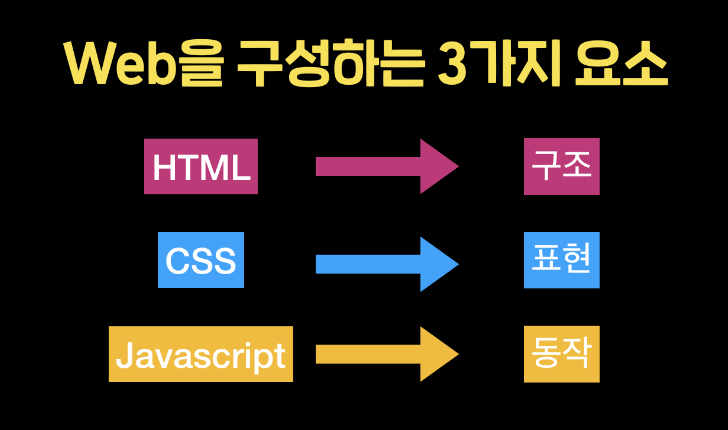 Web을 구성하는 3가지 요소

HTML 구조

CSS 표현

Javascript 동작